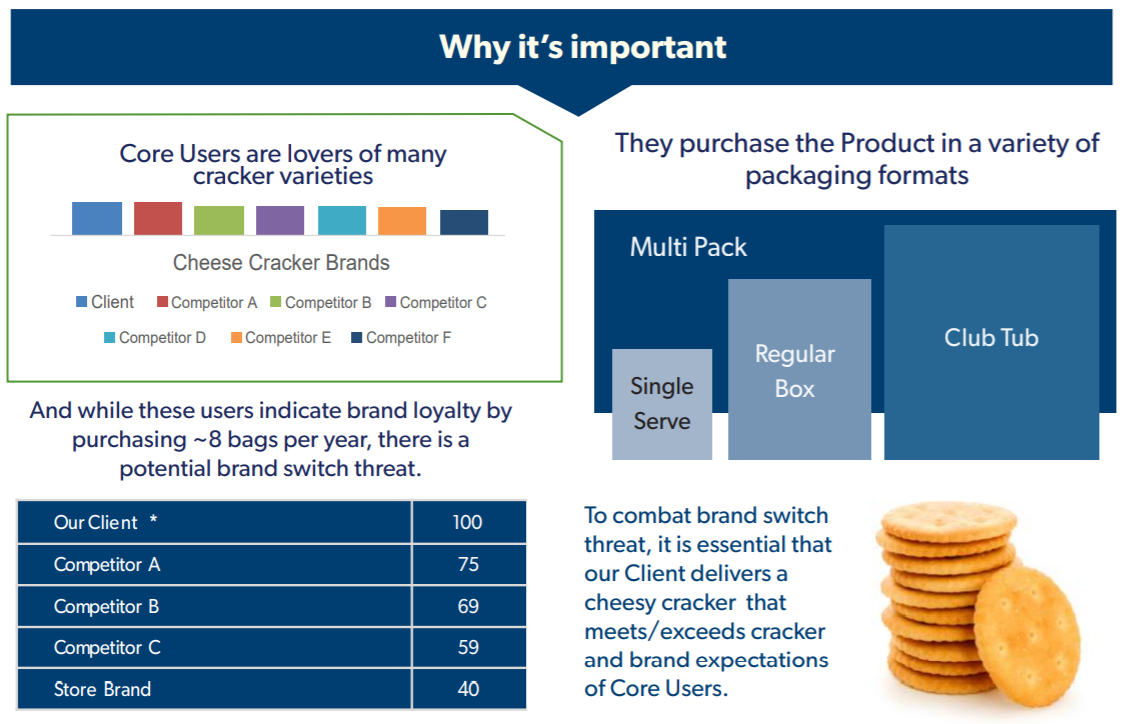 Why it's important

Core Users are lovers of many cracker varieties

Cheese Cracker Brands

Client Competitor A Competitor B Competitor C Competitor D Competitor E Competitor F

And while these users indicate brand loyalty by purchasing ~8 bags per year, there is a potential brand switch threat.

| Our Client * | 100 |
|---|---|
| Competitor A | 75 |
| Competitor B | 69 |
| Competitor C | 59 |
| Store Brand | 40 |

They purchase the Product in a variety of packaging formats

Multi Pack

Single Serve

Regular Box

Club Tub

To combat brand switch threat, it is essential that our Client delivers a cheesy cracker that meets/exceeds cracker and brand expectations of Core Users.